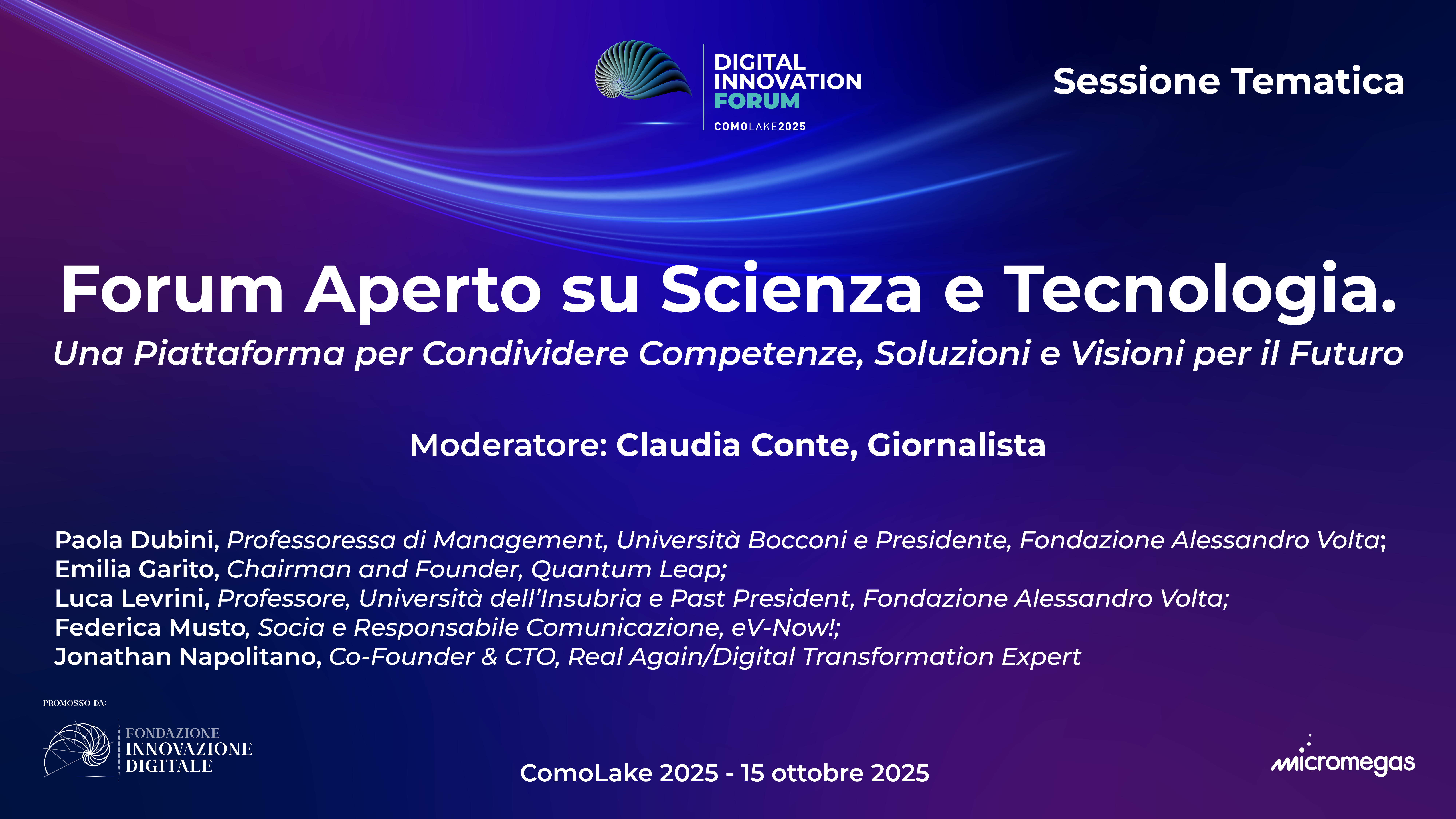 DIGITAL INNOVATION FORUM
COMOLAKE2025

Sessione Tematica

Forum Aperto su Scienza e Tecnologia.
Una Piattaforma per Condividere Competenze, Soluzioni e Visioni per il Futuro

Moderatore: Claudia Conte, Giornalista

Paola Dubini, Professoressa di Management, Università Bocconi e Presidente, Fondazione Alessandro Volta;
Emilia Garito, Chairman and Founder, Quantum Leap;
Luca Levrini, Professore, Università dell'Insubria e Past President, Fondazione Alessandro Volta;
Federica Musto, Socia e Responsabile Comunicazione, eV-Now!;
Jonathan Napolitano, Co-Founder & CTO, Real Again/Digital Transformation Expert

PROMOSSO DA:
FONDAZIONE INNOVAZIONE DIGITALE

ComoLake 2025 - 15 ottobre 2025

micromegas